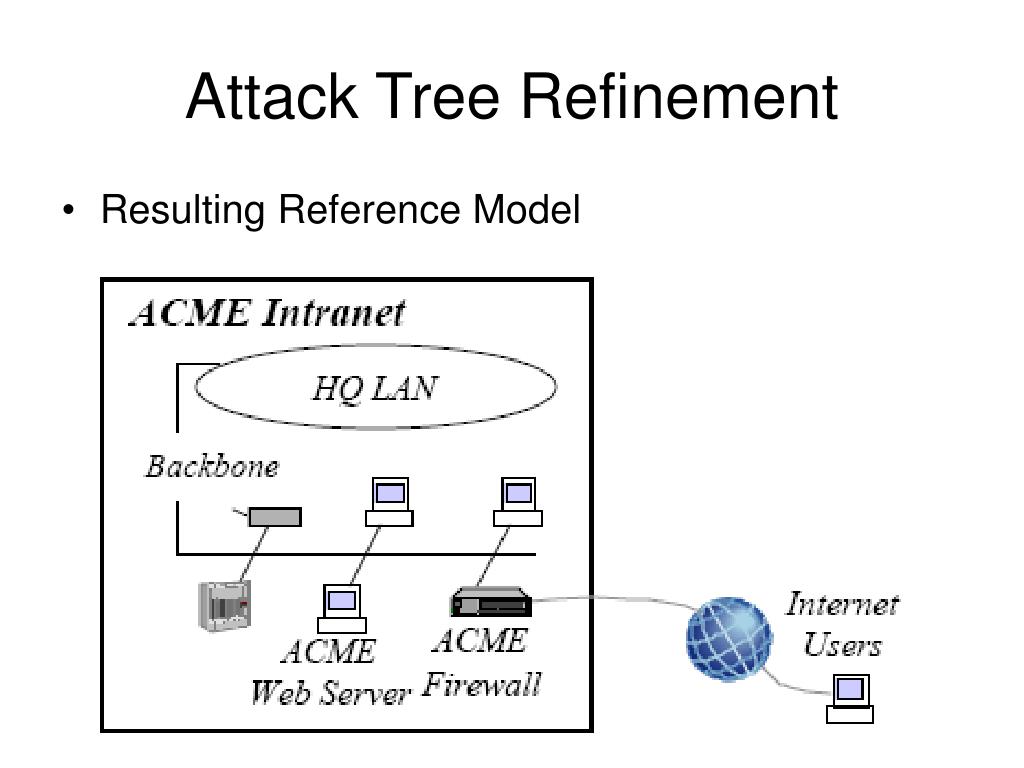 Attack Tree Refinement

• Resulting Reference Model

ACME Intranet

HQ LAN

Backbone

ACME Web Server

ACME Firewall

Internet Users